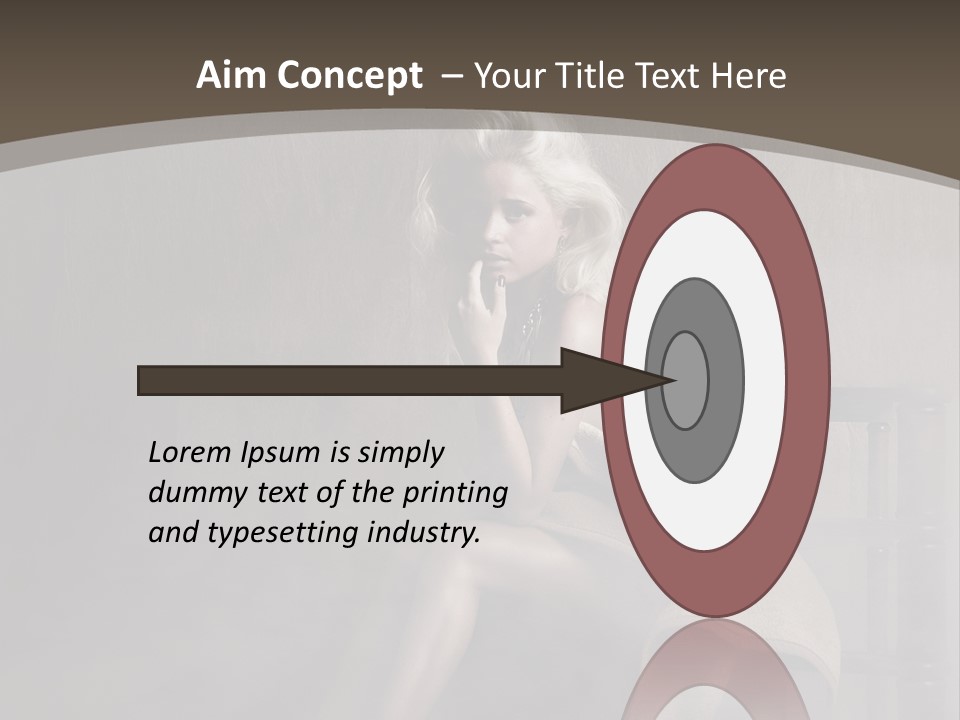 Aim Concept – Your Title Text Here

Lorem Ipsum is simply dummy text of the printing and typesetting industry.